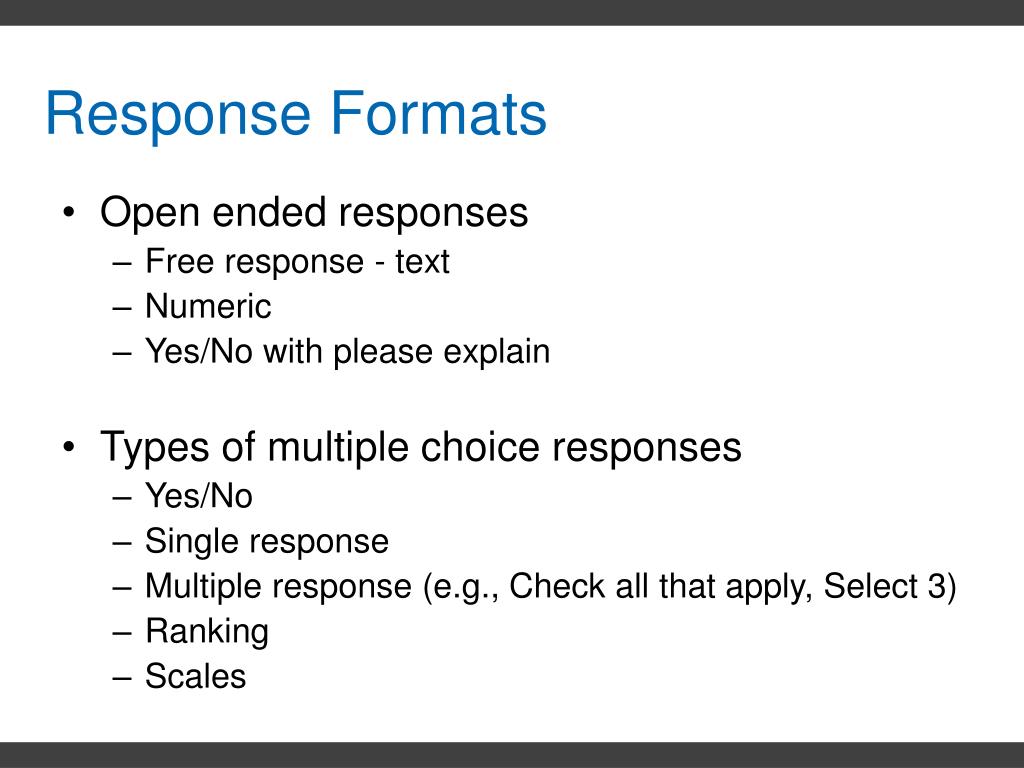 Response Formats

• Open ended responses
– Free response - text
– Numeric
– Yes/No with please explain

• Types of multiple choice responses
– Yes/No
– Single response
– Multiple response (e.g., Check all that apply, Select 3)
– Ranking
– Scales